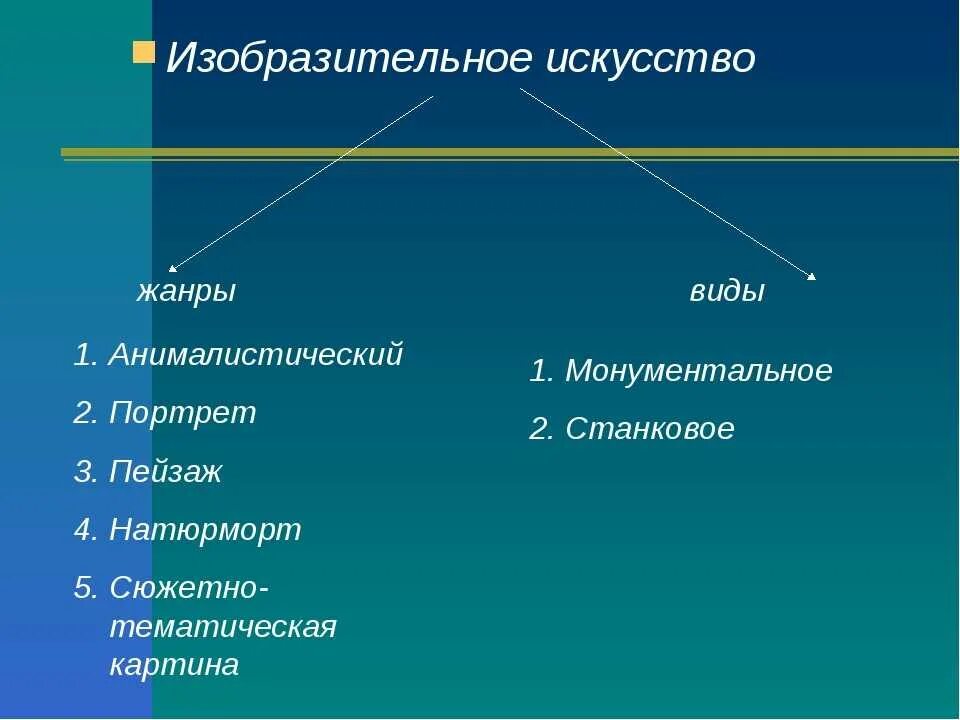 Изобразительное искусство

жанры

1. Анималистический
2. Портрет
3. Пейзаж
4. Натюрморт
5. Сюжетно-тематическая картина

виды

1. Монументальное
2. Станковое